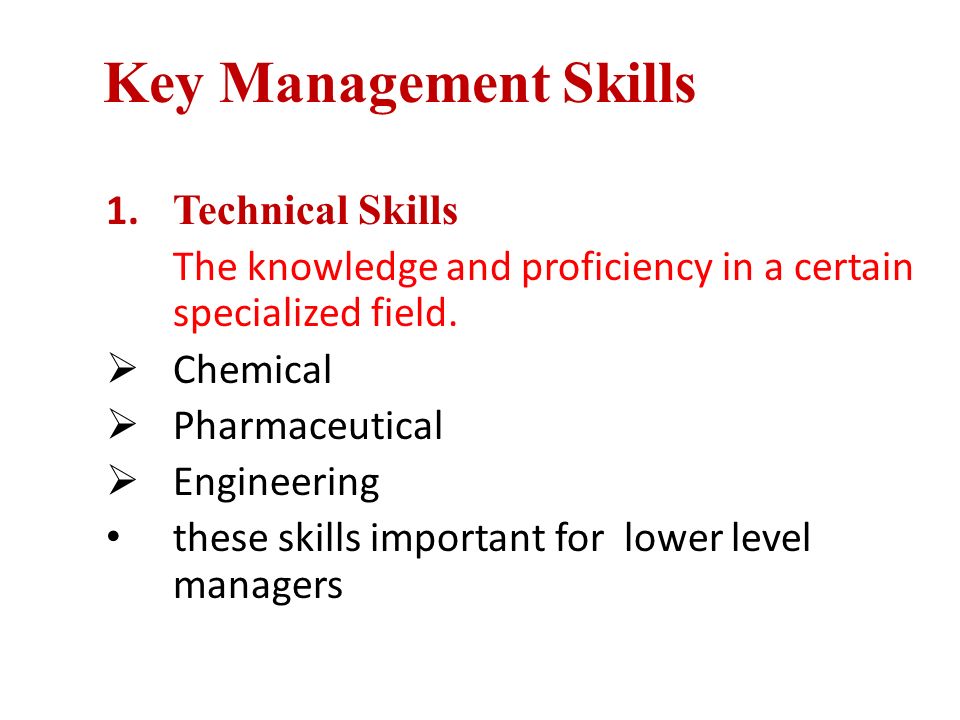 Key Management Skills

1. Technical Skills
The knowledge and proficiency in a certain specialized field.

➢ Chemical
➢ Pharmaceutical
➢ Engineering
• these skills important for lower level managers